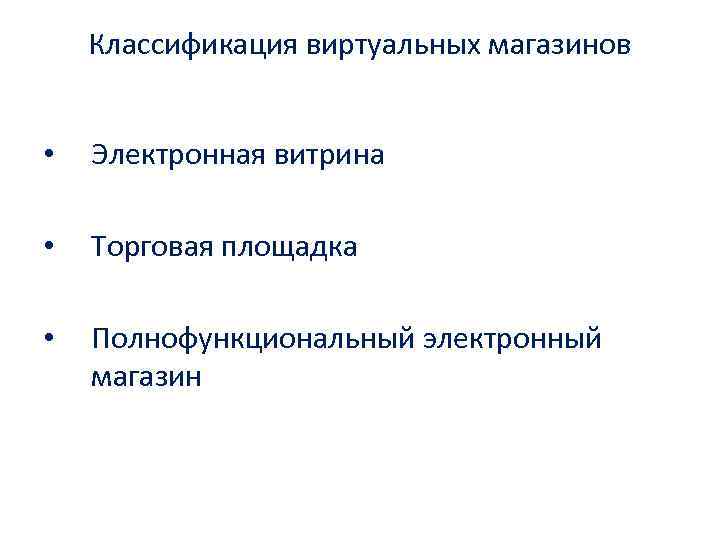 Классификация виртуальных магазинов

• Электронная витрина

• Торговая площадка

• Полнофункциональный электронный магазин